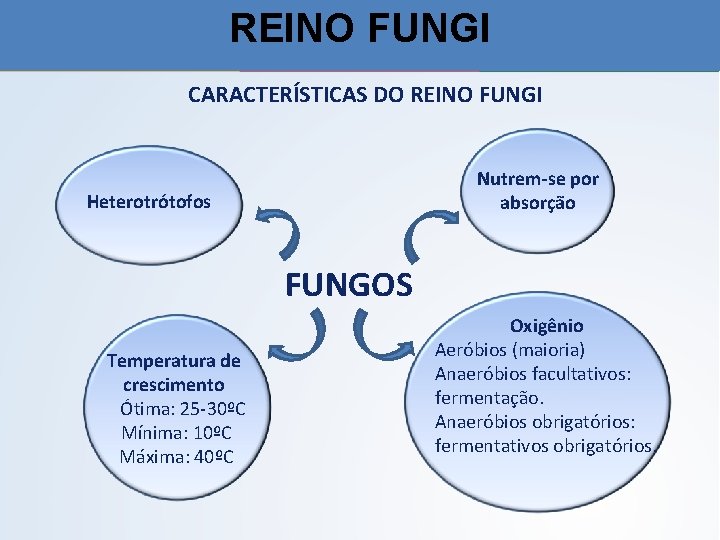 REINO FUNGI

CARACTERÍSTICAS DO REINO FUNGI

Heterotrótofos

Nutrem-se por absorção

FUNGOS

Temperatura de crescimento
Ótima: 25-30ºC
Mínima: 10ºC
Máxima: 40ºC

Oxigênio
Aeróbios (maioria)
Anaeróbios facultativos: fermentação.
Anaeróbios obrigatórios: fermentativos obrigatórios.